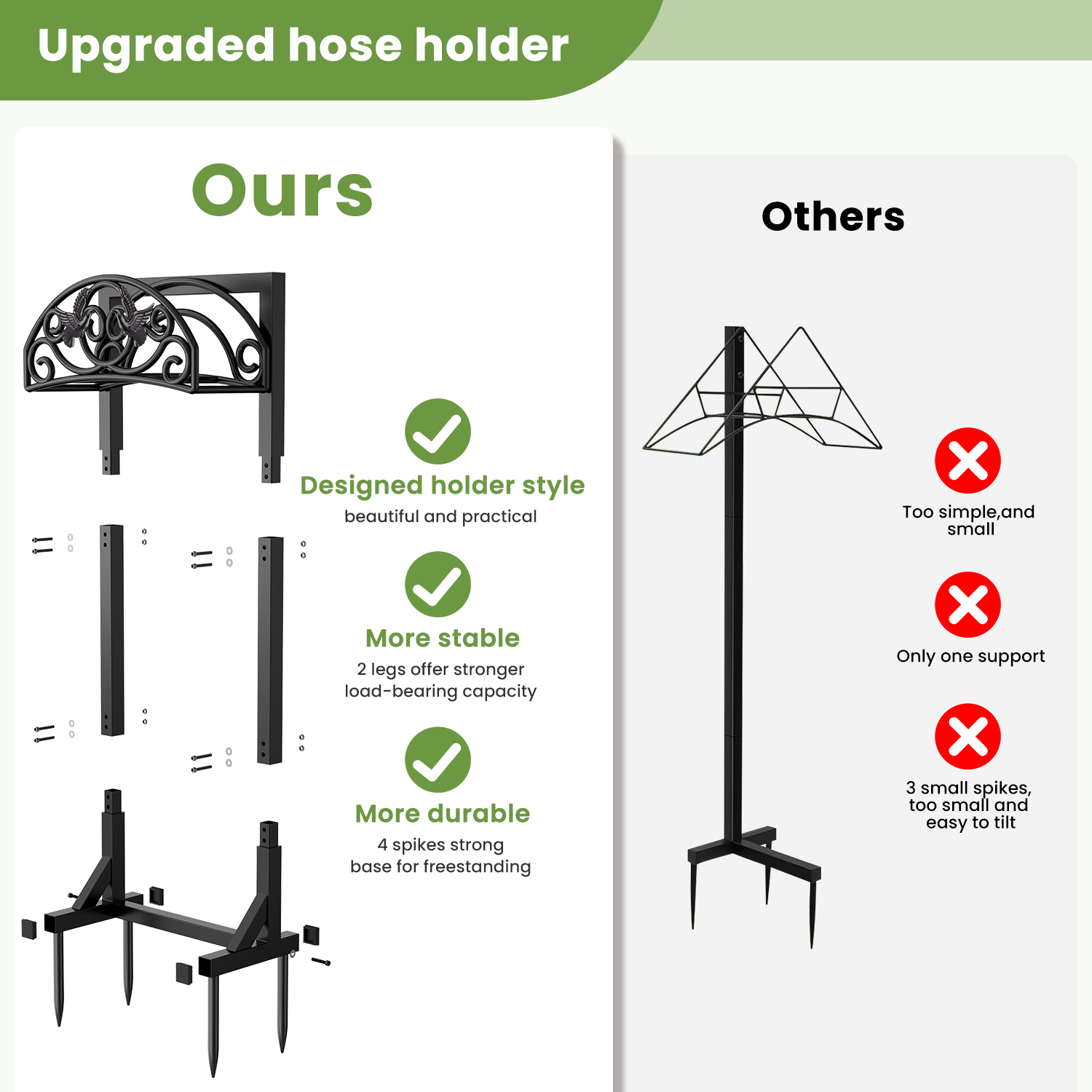 Upgraded hose holder

Ours

Designed holder style
beautiful and practical

More stable
2 legs offer stronger load-bearing capacity

More durable
4 spikes strong base for freestanding

Others

Too simple,and small

Only one support

3 small spikes, too small and easy to tilt